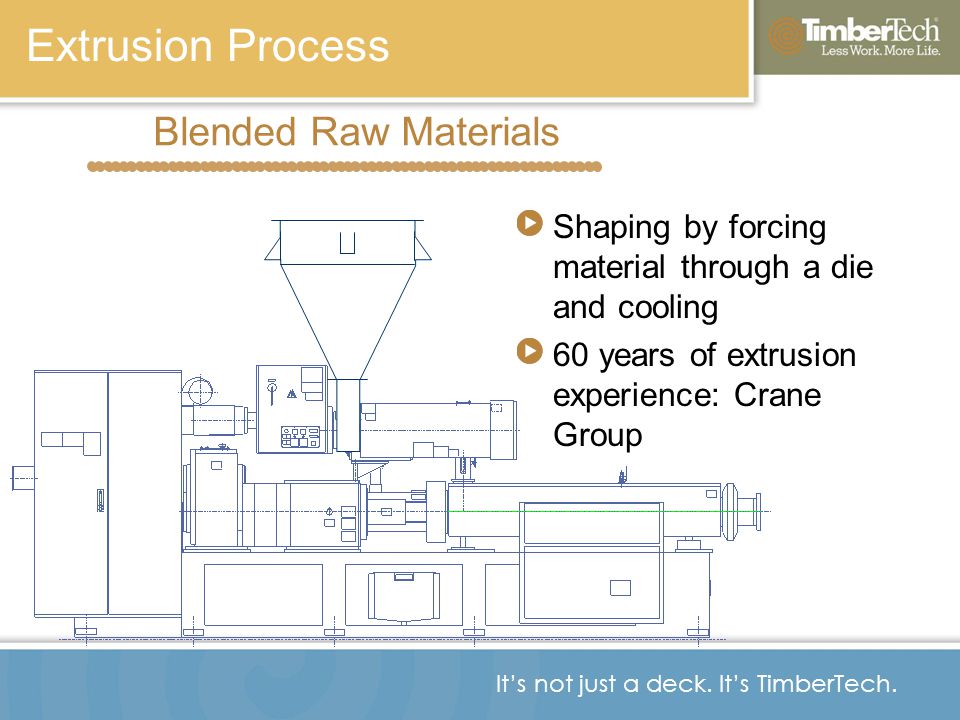 Extrusion Process

TimberTech
Less Work. More Life.

Blended Raw Materials

Shaping by forcing material through a die and cooling

60 years of extrusion experience: Crane Group

It's not just a deck. It's TimberTech.